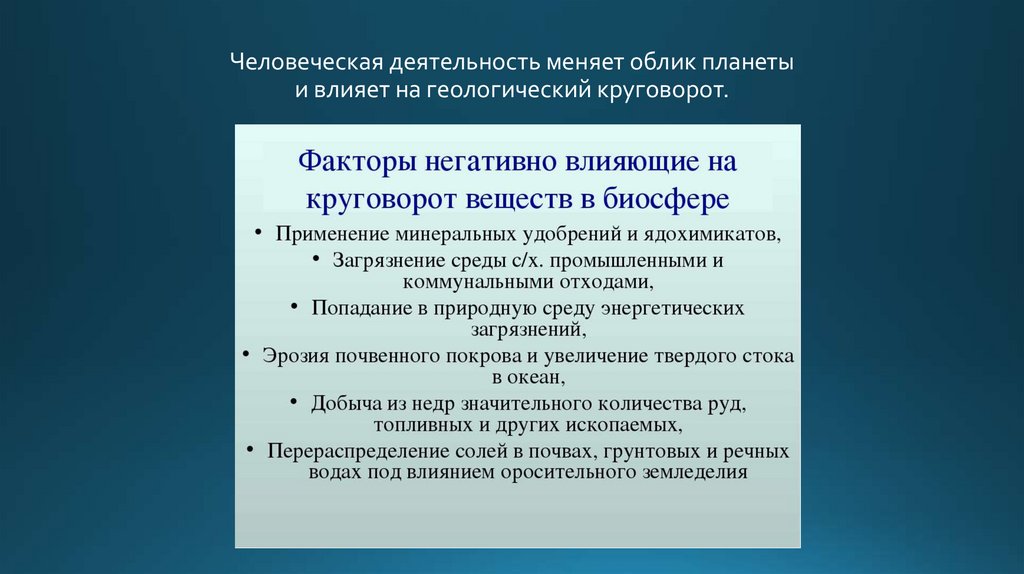 Человеческая деятельность меняет облик планеты и влияет на геологический круговорот.

Факторы негативно влияющие на круговорот веществ в биосфере

• Применение минеральных удобрений и ядохимикатов,
• Загрязнение среды с/х. промышленными и коммунальными отходами,
• Попадание в природную среду энергетических загрязнений,
• Эрозия почвенного покрова и увеличение твердого стока в океан,
• Добыча из недр значительного количества руд, топливных и других ископаемых,
• Перераспределение солей в почвах, грунтовых и речных водах под влиянием оросительного земледелия